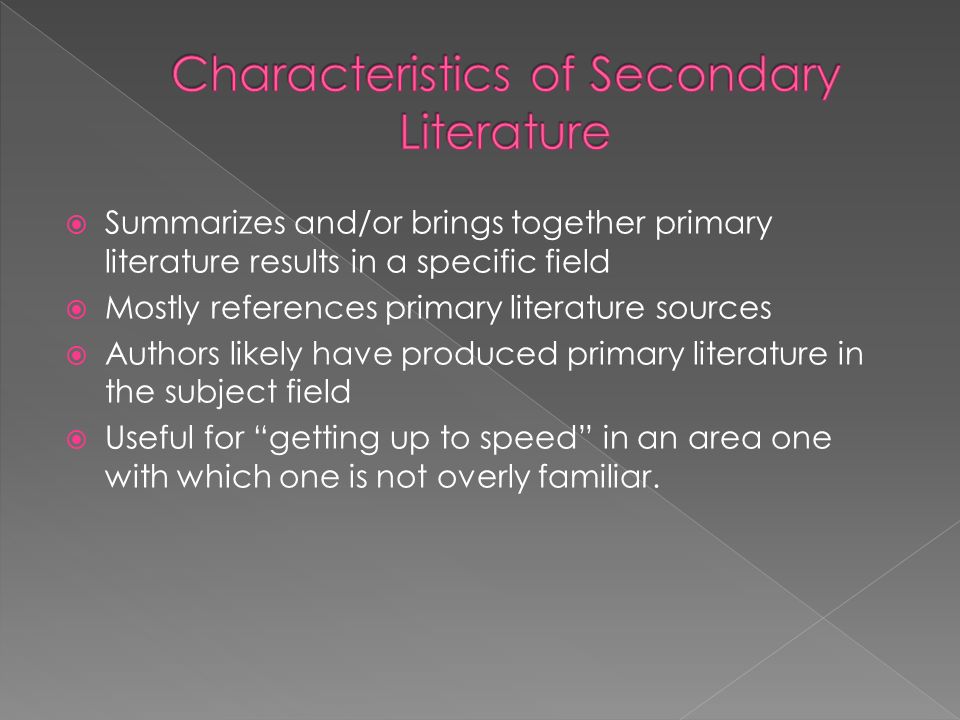 Characteristics of Secondary Literature

Summarizes and/or brings together primary literature results in a specific field

Mostly references primary literature sources

Authors likely have produced primary literature in the subject field

Useful for “getting up to speed” in an area one with which one is not overly familiar.